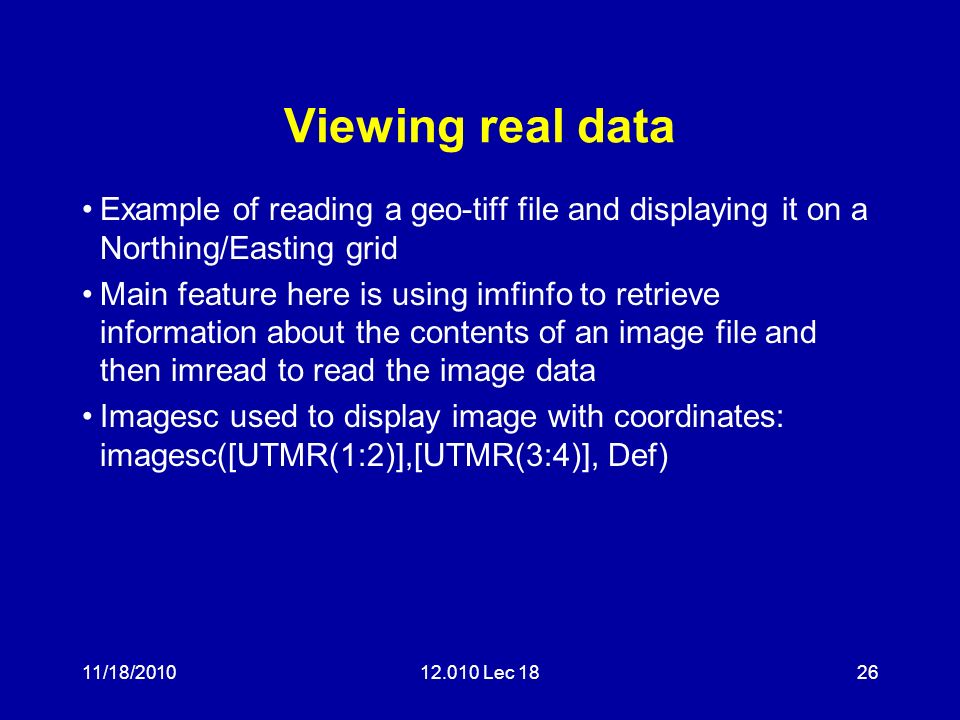 Viewing real data

• Example of reading a geo-tiff file and displaying it on a Northing/Easting grid

• Main feature here is using imfinfo to retrieve information about the contents of an image file and then imread to read the image data

• Imagesc used to display image with coordinates: imagesc([UTMR(1:2)],[UTMR(3:4)], Def)

11/18/2010

12.010 Lec 18

26